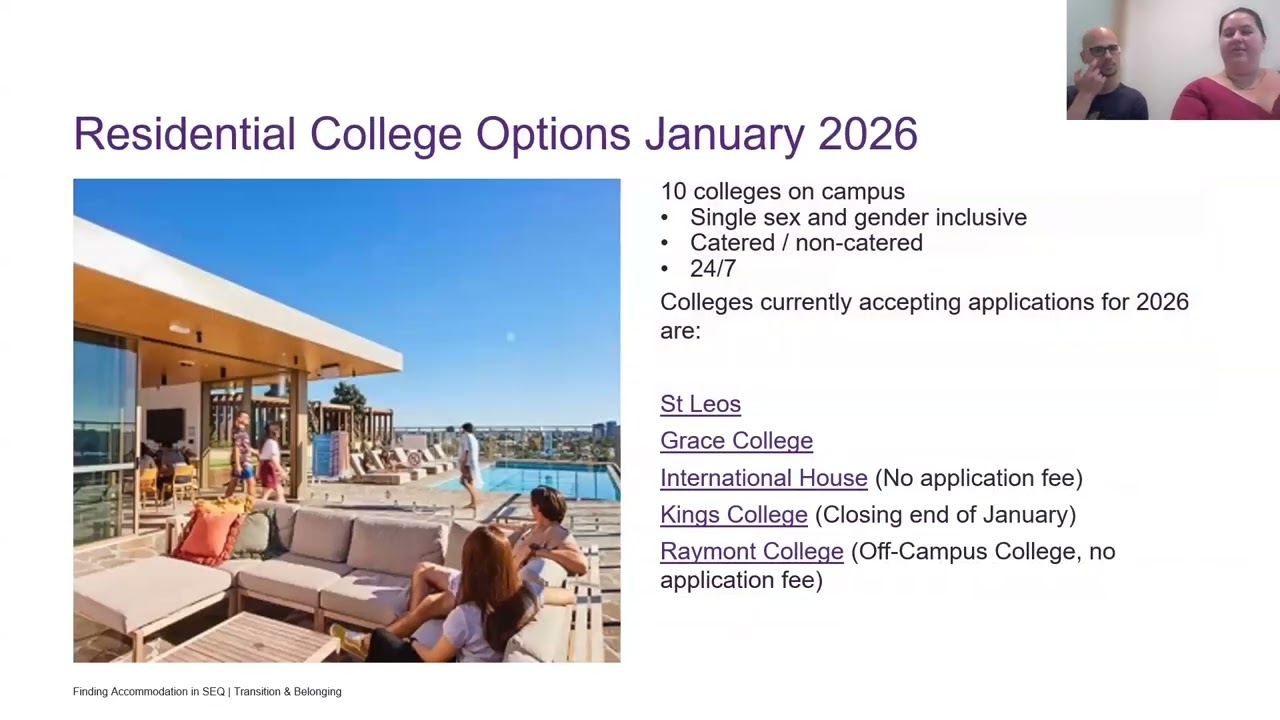 Residential College Options January 2026

10 colleges on campus
• Single sex and gender inclusive
• Catered / non-catered
• 24/7

Colleges currently accepting applications for 2026 are:

St Leos
Grace College
International House (No application fee)
Kings College (Closing end of January)
Raymont College (Off-Campus College, no application fee)

Finding Accommodation in SEQ | Transition & Belonging